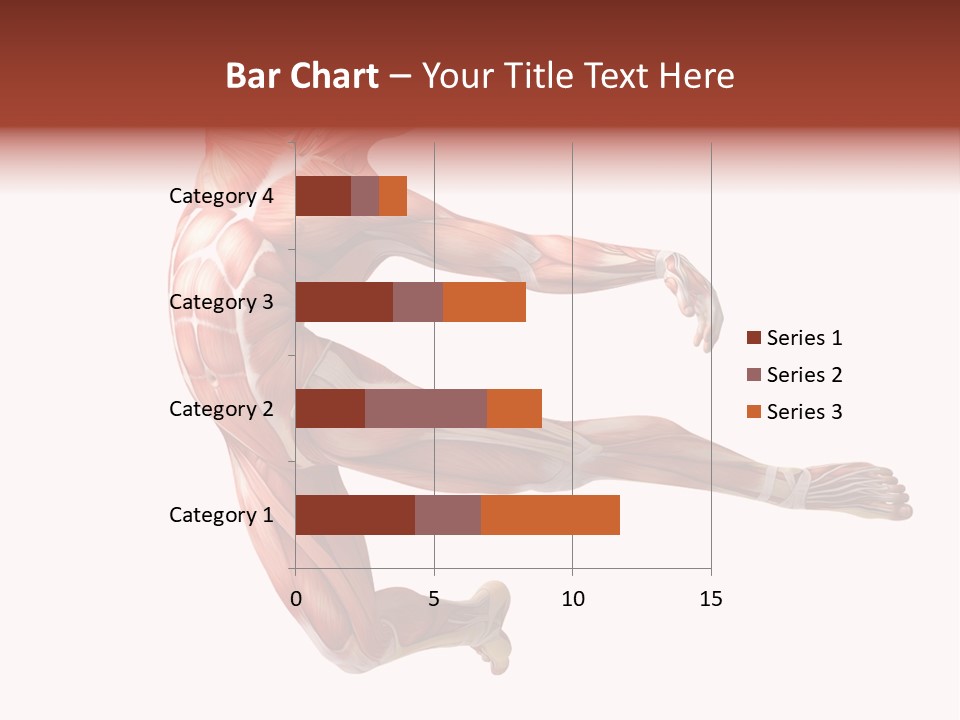 Bar Chart – Your Title Text Here

Category 4
Category 3
Category 2
Category 1

0
5
10
15

Series 1
Series 2
Series 3